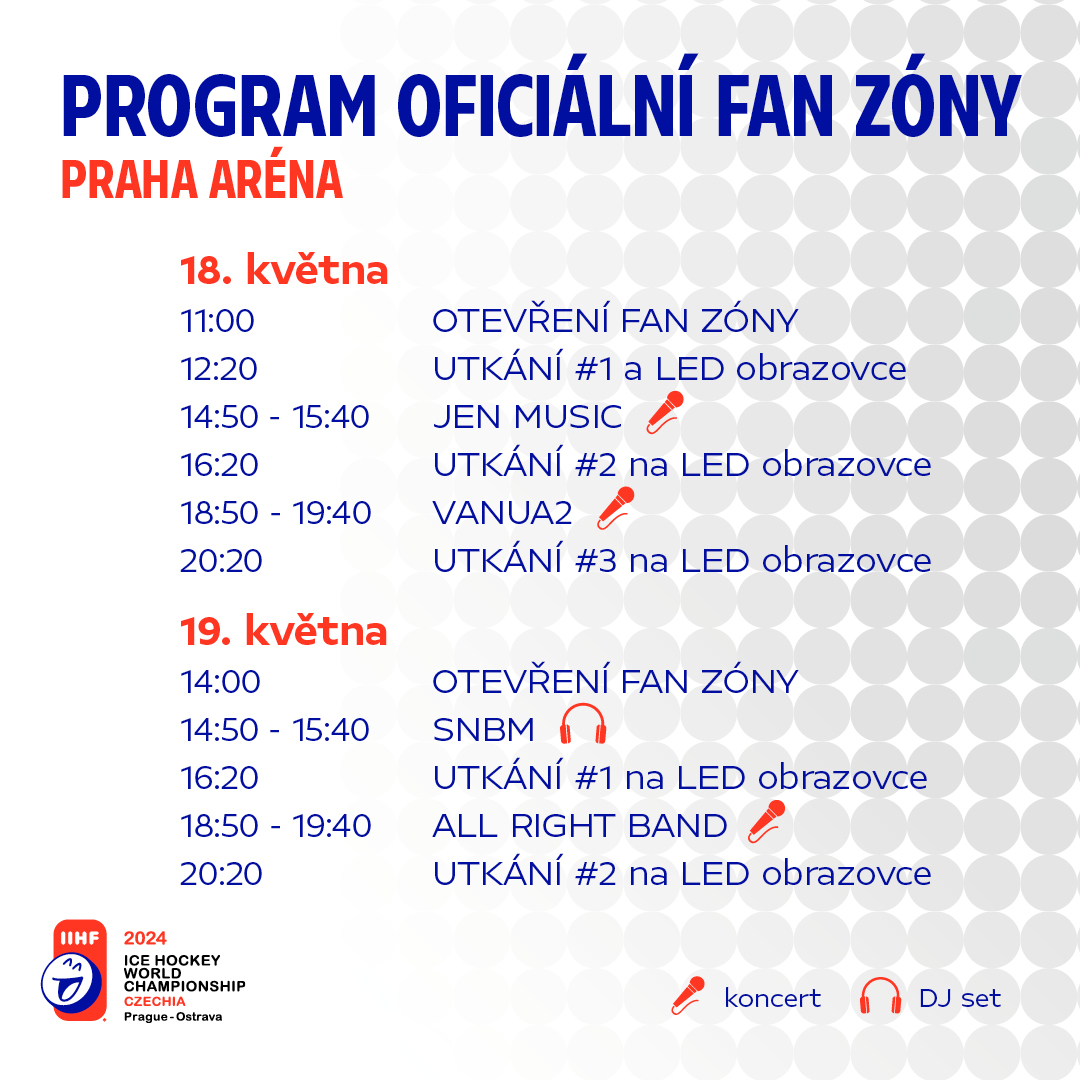 PROGRAM OFICIÁLNÍ FAN ZÓNY
PRAHA ARÉNA

18. května
11:00 OTEVŘENÍ FAN ZÓNY
12:20 UTKÁNÍ #1 a LED obrazovce
14:50 - 15:40 JEN MUSIC
16:20 UTKÁNÍ #2 na LED obrazovce
18:50 - 19:40 VANUA2
20:20 UTKÁNÍ #3 na LED obrazovce

19. května
14:00 OTEVŘENÍ FAN ZÓNY
14:50 - 15:40 SNBM
16:20 UTKÁNÍ #1 na LED obrazovce
18:50 - 19:40 ALL RIGHT BAND
20:20 UTKÁNÍ #2 na LED obrazovce

IIHF 2024 ICE HOCKEY WORLD CHAMPIONSHIP CZECHIA Prague - Ostrava

koncert DJ set